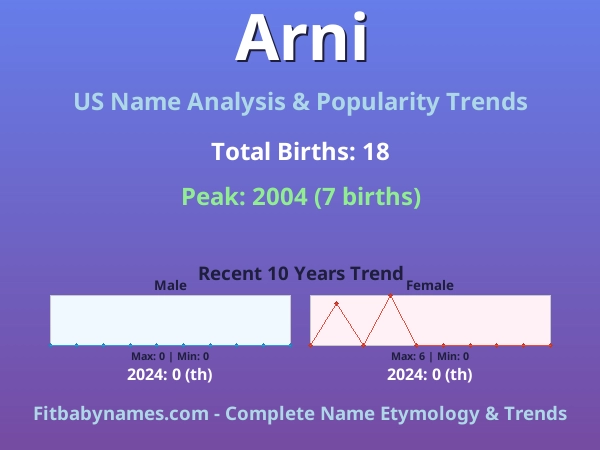 Arni

US Name Analysis & Popularity Trends

Total Births: 18

Peak: 2004 (7 births)

Recent 10 Years Trend

Male

Max: 0 | Min: 0

2024: 0 (th)

Female

Max: 6 | Min: 0

2024: 0 (th)

Fitbabynames.com - Complete Name Etymology & Trends